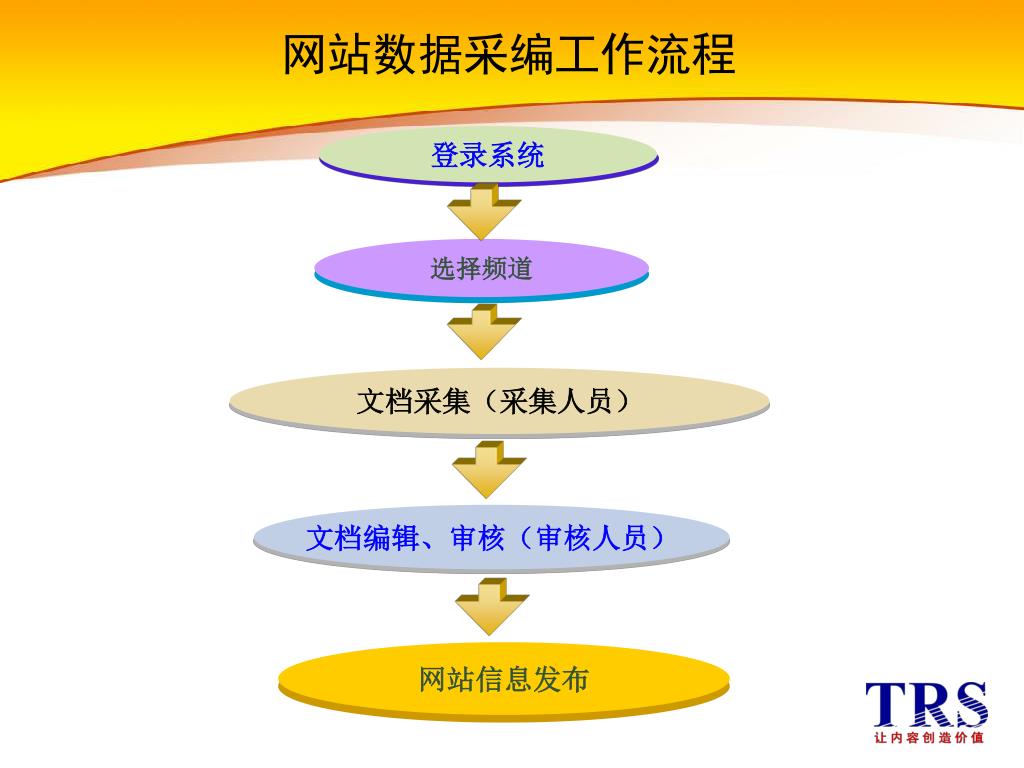 网站数据采编工作流程

登录系统

选择频道

文档采集（采集人员）

文档编辑、审核（审核人员）

网站信息发布

TRS
让内容创造价值